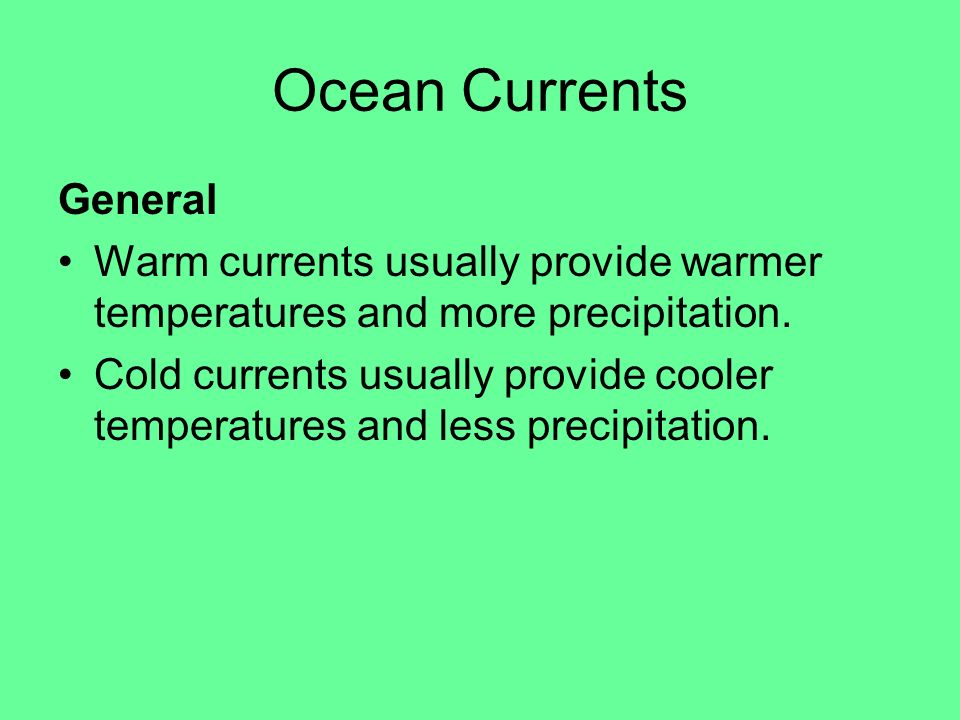 Ocean Currents

General

• Warm currents usually provide warmer temperatures and more precipitation.

• Cold currents usually provide cooler temperatures and less precipitation.